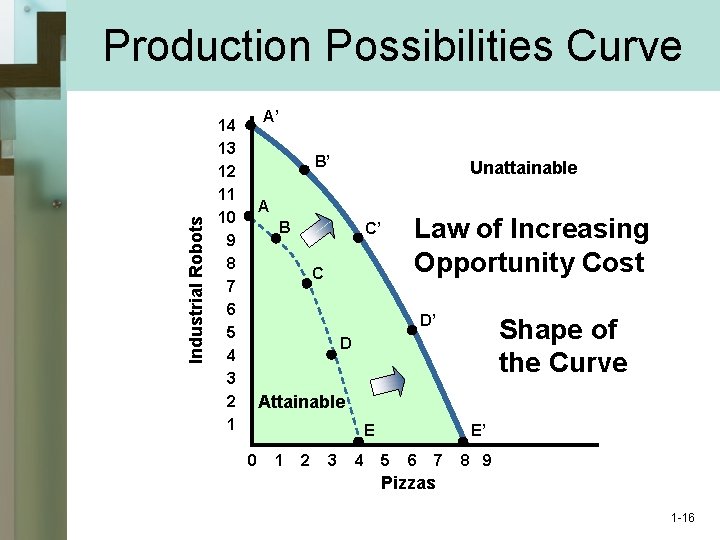 Production Possibilities Curve

Industrial Robots

14
13
12
11
10
9
8
7
6
5
4
3
2
1

A'
B'
C'
D'
E'
A
B
C
D
E

Unattainable

Law of Increasing Opportunity Cost

Shape of the Curve

Attainable

0 1 2 3 4 5 6 7 8 9

Pizzas

1-16